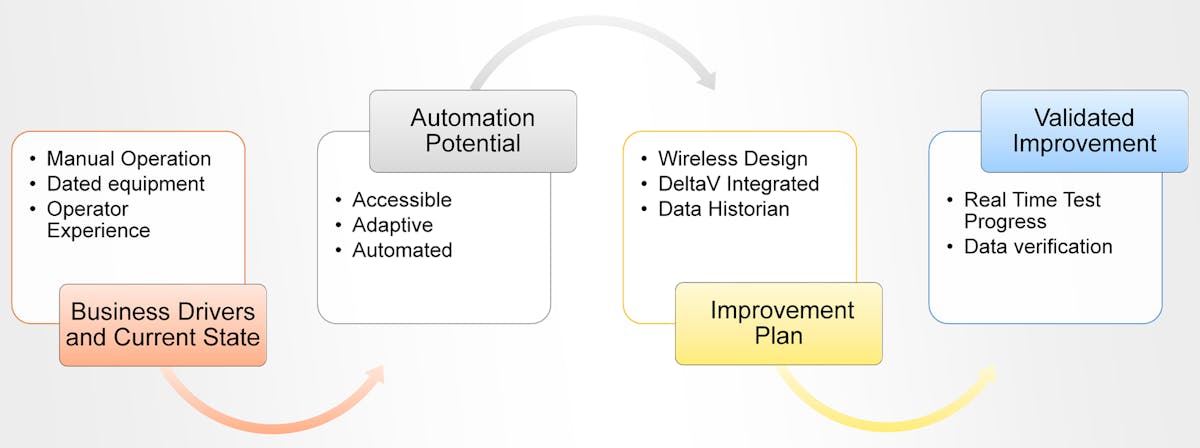 • Manual Operation
• Dated equipment
• Operator Experience

Business Drivers and Current State

Automation Potential

• Accessible
• Adaptive
• Automated

• Wireless Design
• DeltaV Integrated
• Data Historian

Improvement Plan

Validated Improvement

• Real Time Test Progress
• Data verification